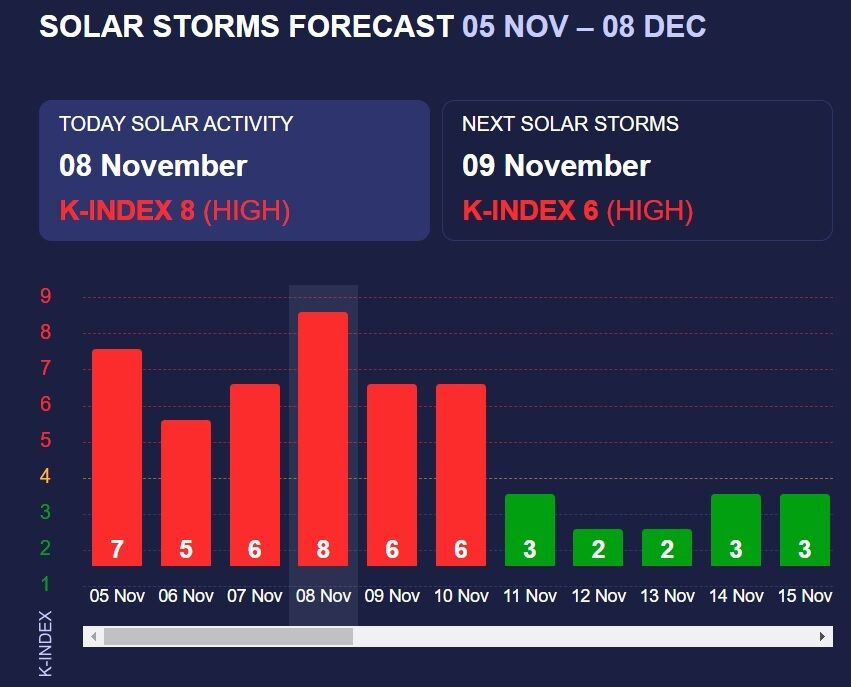 SOLAR STORMS FORECAST 05 NOV – 08 DEC

TODAY SOLAR ACTIVITY
08 November
K-INDEX 8 (HIGH)

NEXT SOLAR STORMS
09 November
K-INDEX 6 (HIGH)

9
8
7
6
5
4
3
2
1
K-INDEX

7 5 6 8 6 6 3 2 2 3 3

05 Nov 06 Nov 07 Nov 08 Nov 09 Nov 10 Nov 11 Nov 12 Nov 13 Nov 14 Nov 15 Nov